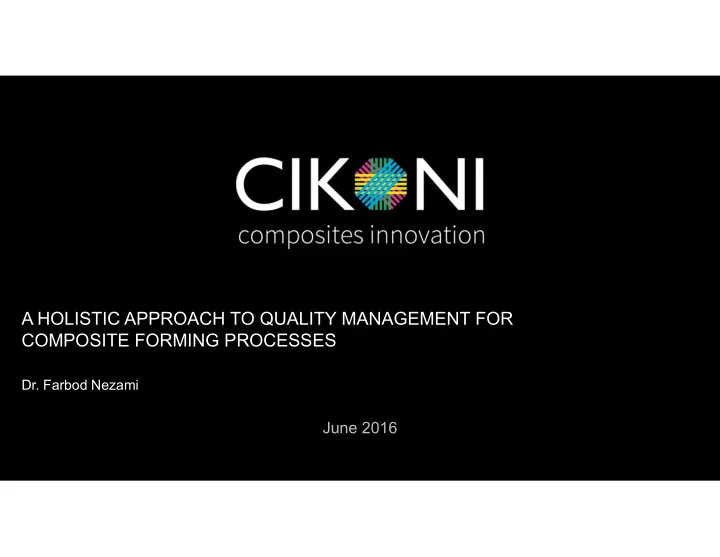 CIKONI
composites innovation

A HOLISTIC APPROACH TO QUALITY MANAGEMENT FOR COMPOSITE FORMING PROCESSES

Dr. Farbod Nezami

June 2016